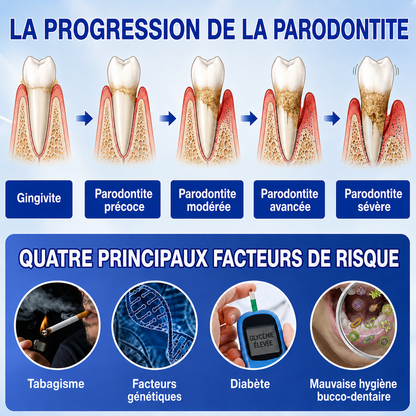 LA PROGRESSION DE LA PARODONTITE

Gingivite

Parodontite précoce

Parodontite modérée

Parodontite avancée

Parodontite sévère

QUATRE PRINCIPAUX FACTEURS DE RISQUE

GLYCÉMIE ÉLEVÉE

Tabagisme

Facteurs génétiques

Diabète

Mauvaise hygiène bucco-dentaire